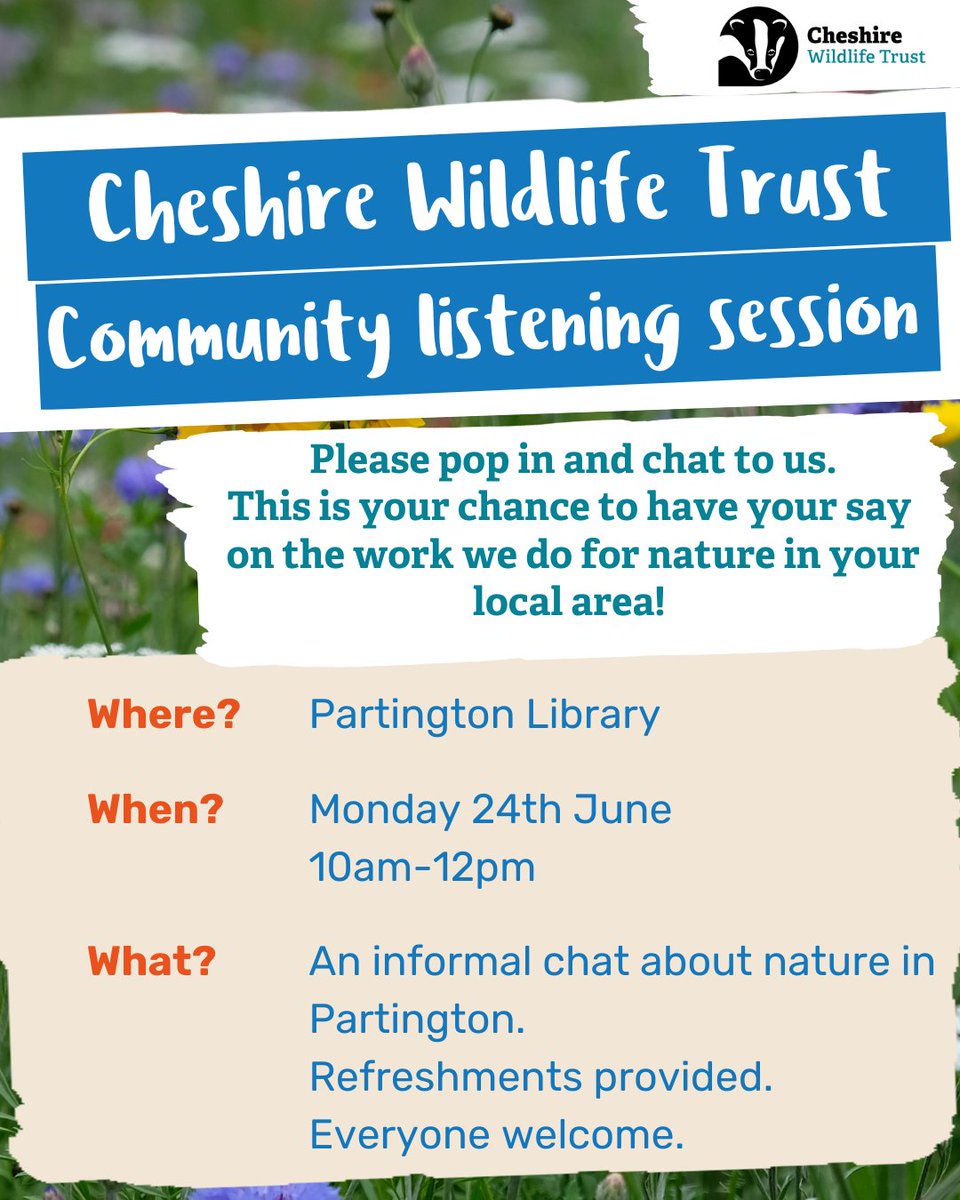 Cheshire Wildlife Trust

Cheshire Wildlife Trust

Community listening session

Please pop in and chat to us.
This is your chance to have your say on the work we do for nature in your local area!

Where? Partington Library

When? Monday 24th June
10am-12pm

What? An informal chat about nature in Partington.
Refreshments provided.
Everyone welcome.